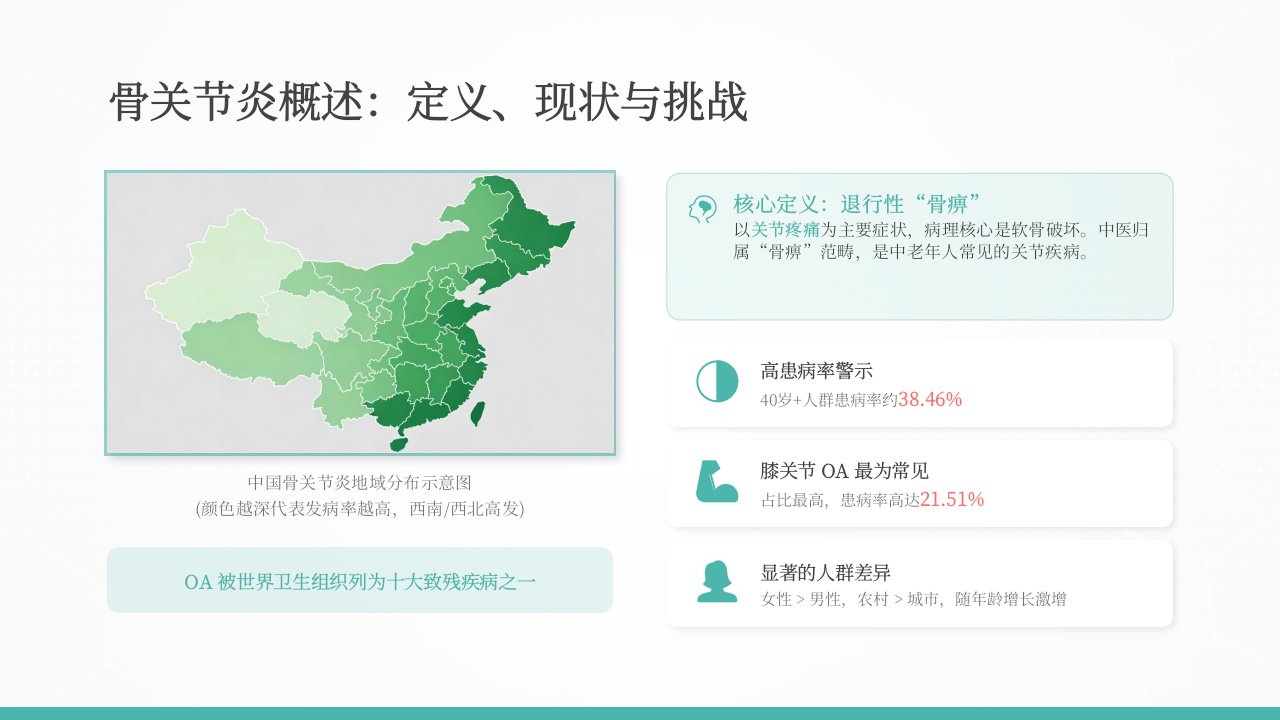 骨关节炎概述：定义、现状与挑战

中国骨关节炎地域分布示意图
(颜色越深代表发病率越高，西南/西北高发)

OA 被世界卫生组织列为十大致残疾病之一

核心定义：退行性“骨痹”
以关节疼痛为主要症状，病理核心是软骨破坏。中医归属“骨痹”范畴，是中老年人常见的关节疾病。

高患病率警示
40岁+人群患病率约38.46%

膝关节 OA 最为常见
占比最高，患病率高达21.51%

显著的人群差异
女性 > 男性，农村 > 城市，随年龄增长激增